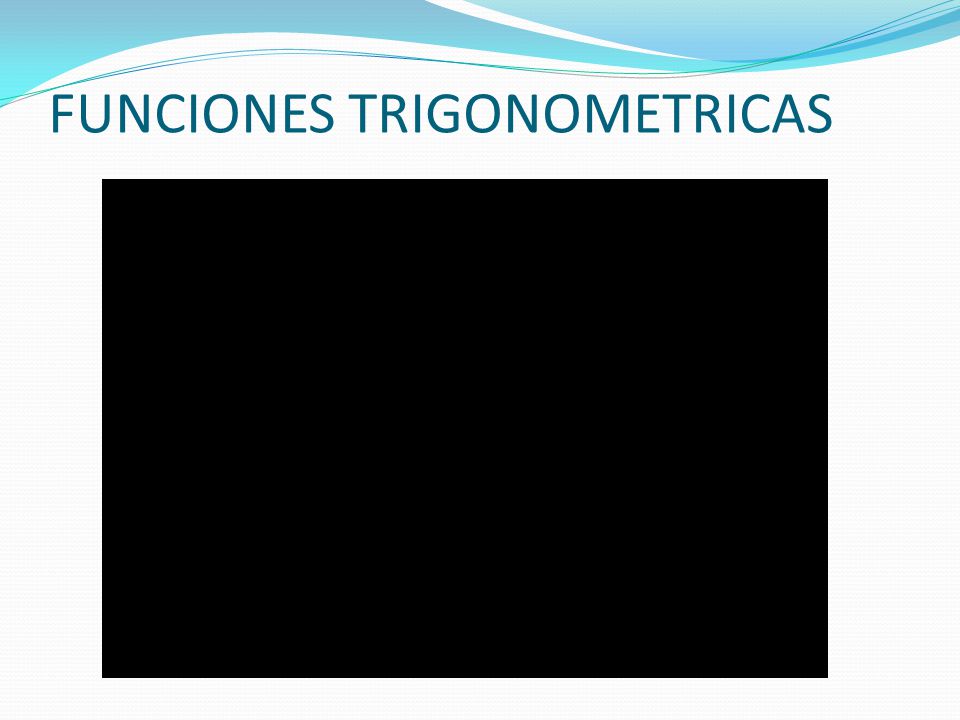 FUNCIONES TRIGONOMETRICAS